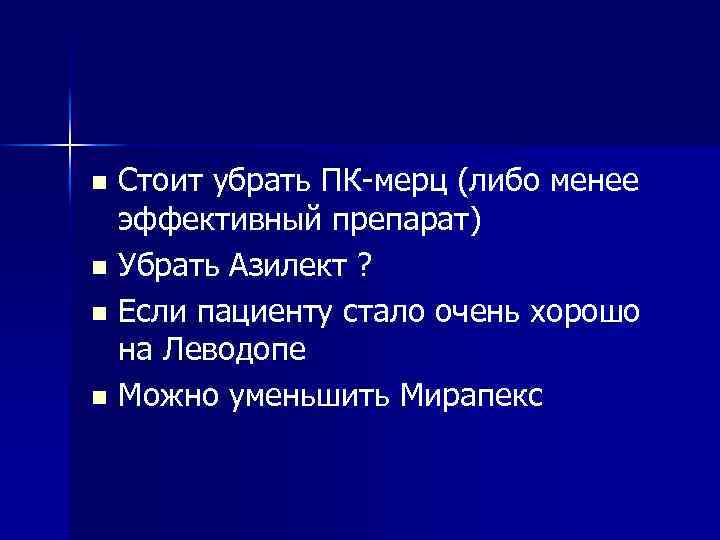 ■ Стоит убрать ПК-мерц (либо менее эффективный препарат)

■ Убрать Азилект ?

■ Если пациенту стало очень хорошо на Леводопе

■ Можно уменьшить Мирапекс